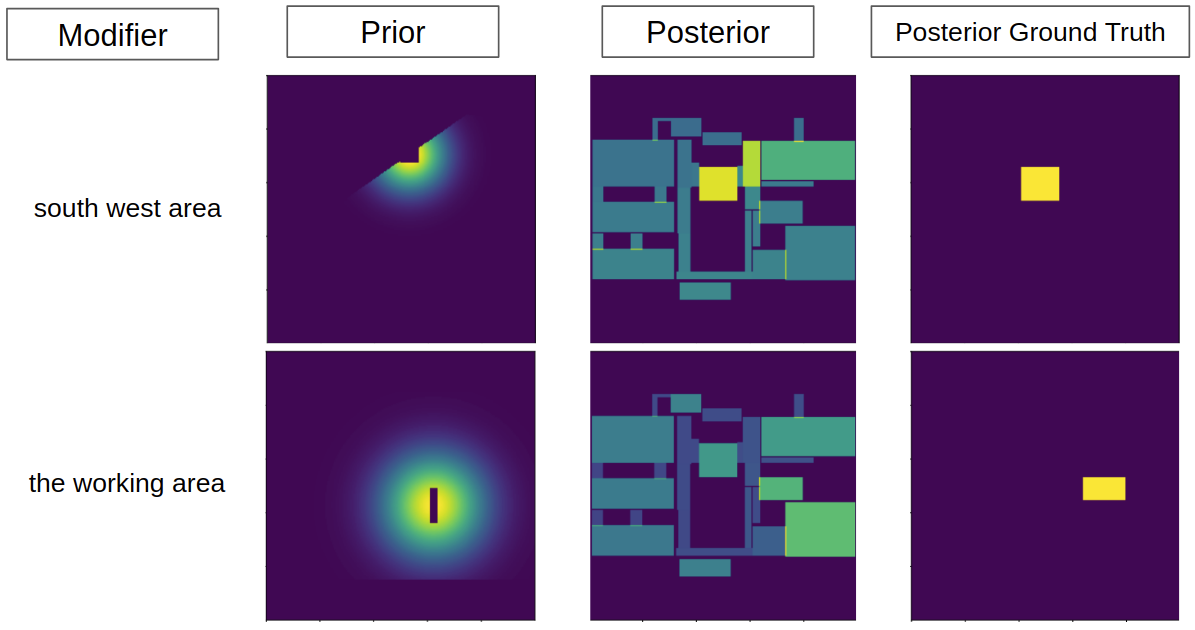 Modifier

Prior

Posterior

Posterior Ground Truth

south west area

the working area